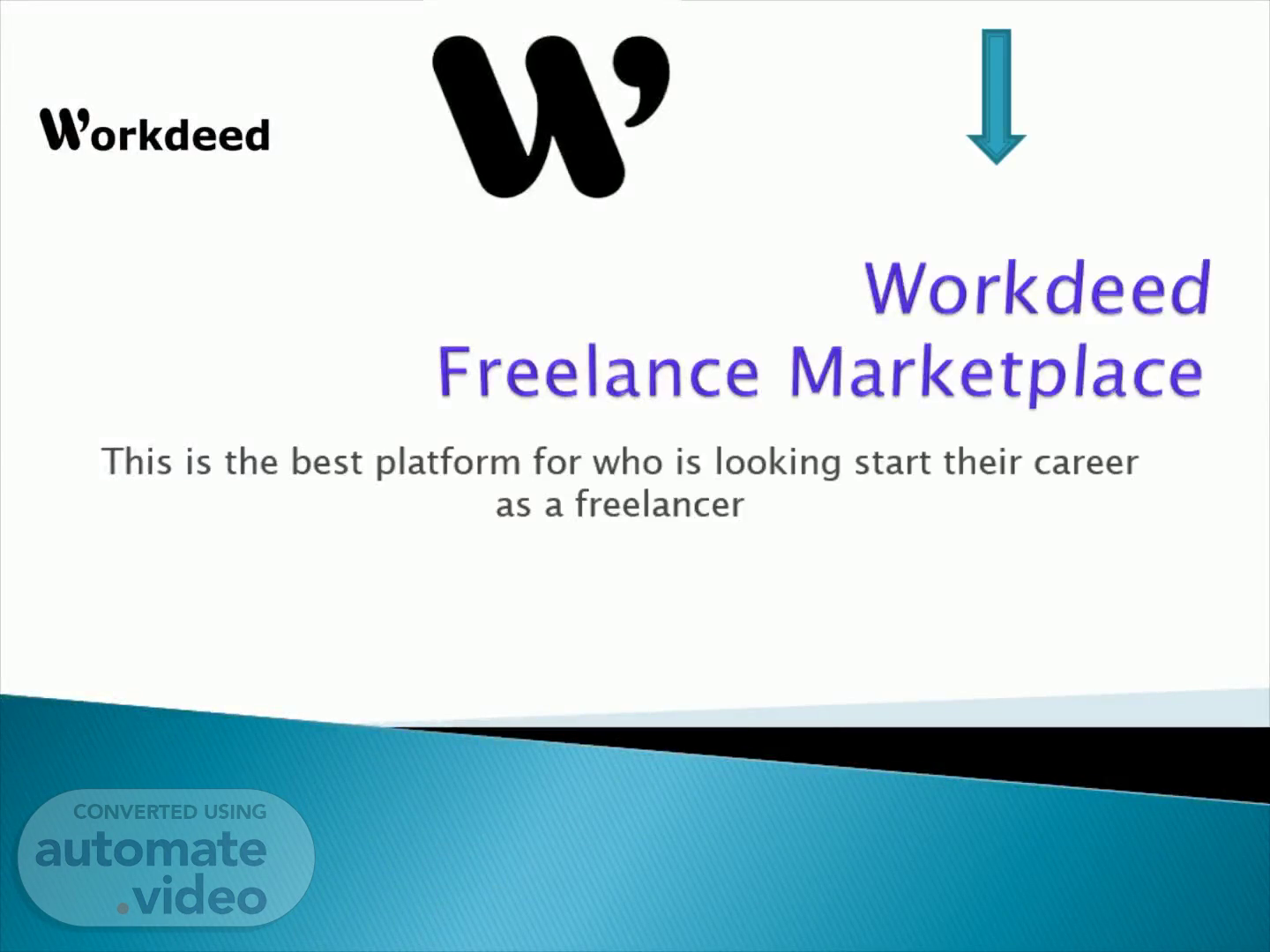 Workdeed

W'

Workdeed
Freelance Marketplace

This is the best platform for who is looking start their career as a freelancer

CONVERTED USING
automate
.video